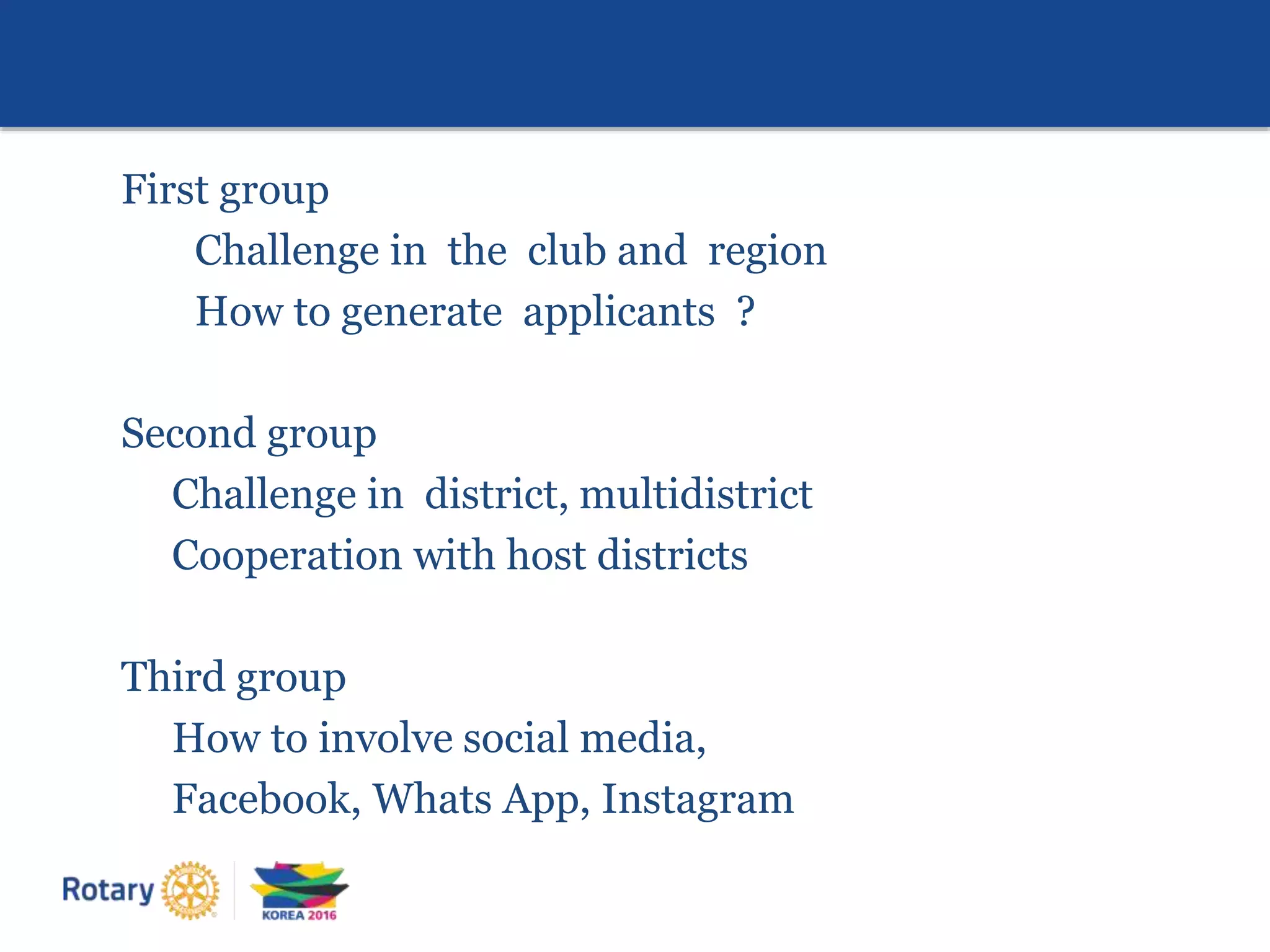 First group

Challenge in the club and region

How to generate applicants ?

Second group

Challenge in district, multidistrict

Cooperation with host districts

Third group

How to involve social media,

Facebook, Whats App, Instagram

Rotary

KOREA 2016